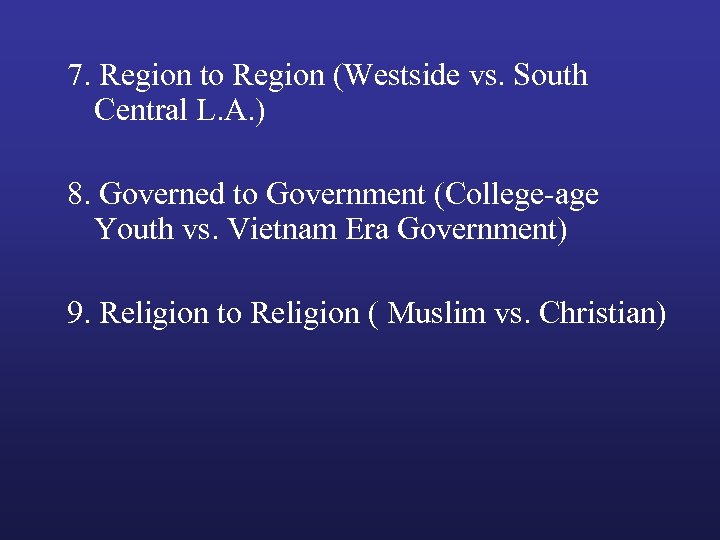 7. Region to Region (Westside vs. South Central L.A.)

8. Governed to Government (College-age Youth vs. Vietnam Era Government)

9. Religion to Religion ( Muslim vs. Christian)